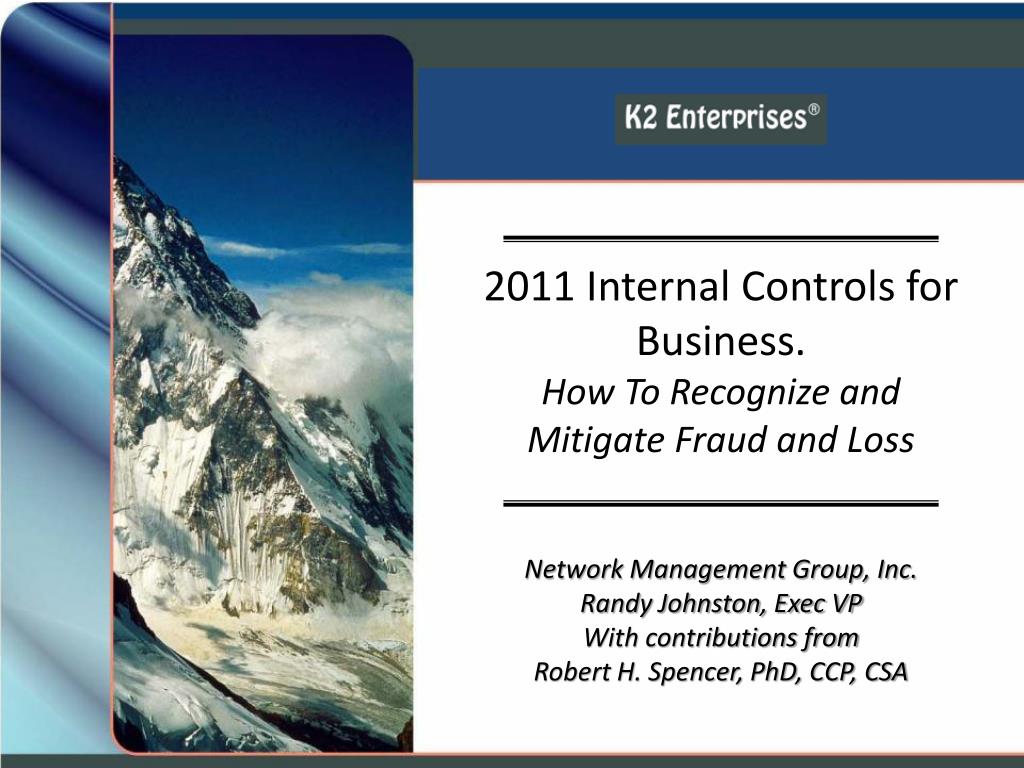 K2 Enterprises®

2011 Internal Controls for Business.
How To Recognize and Mitigate Fraud and Loss

Network Management Group, Inc.
Randy Johnston, Exec VP
With contributions from
Robert H. Spencer, PhD, CCP, CSA